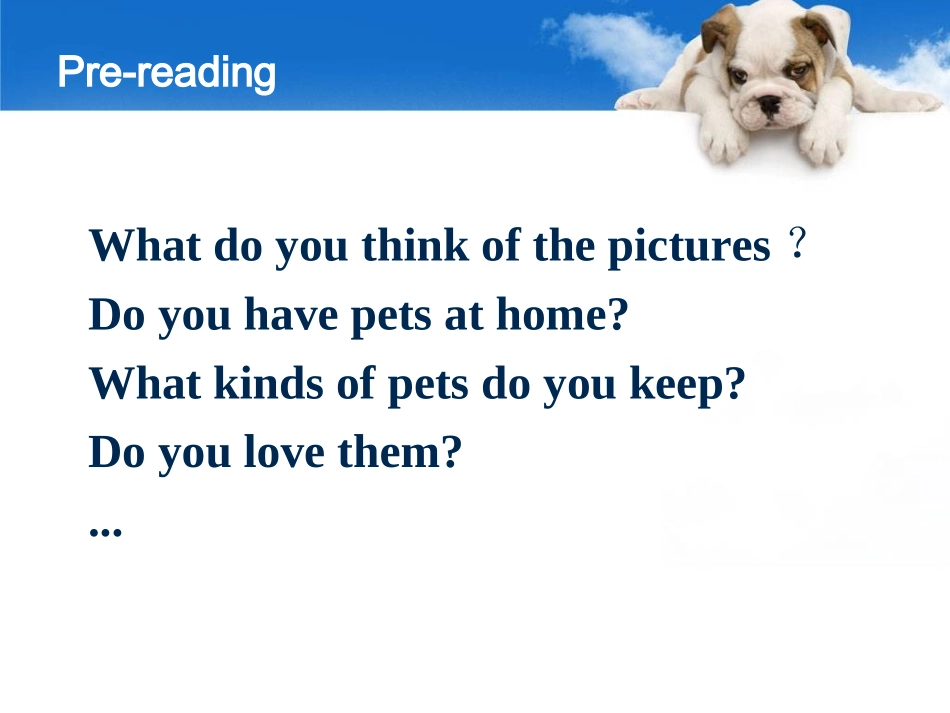 Pre-reading

What do you think of the pictures？
Do you have pets at home?
What kinds of pets do you keep?
Do you love them?
...